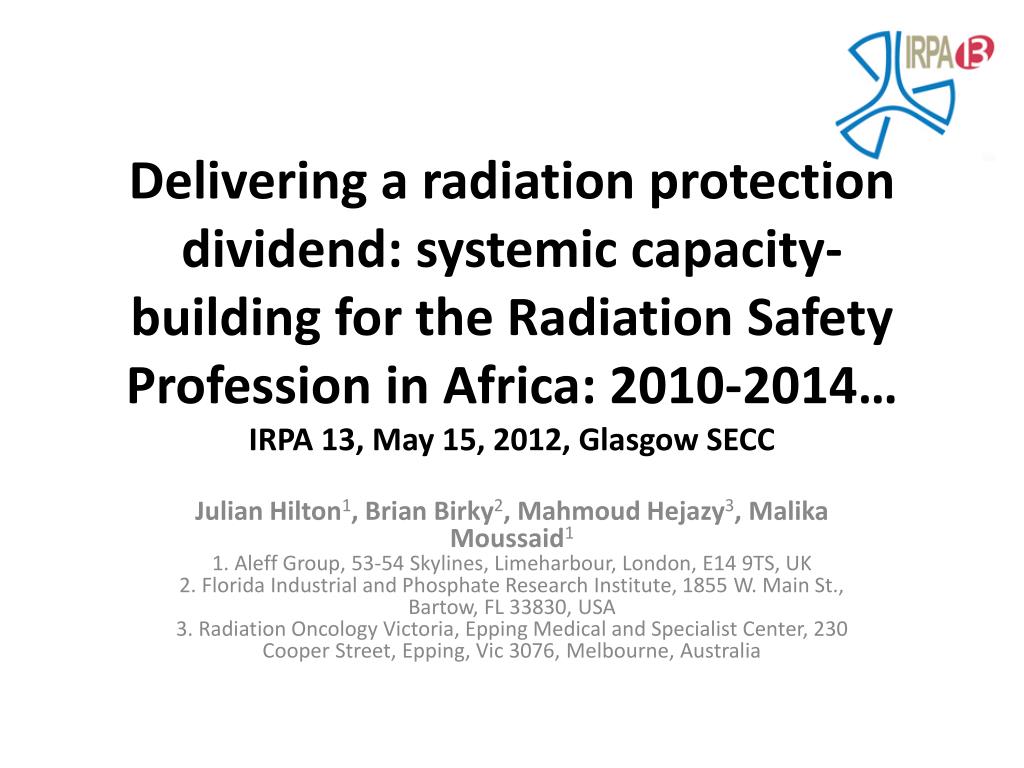 IRPA 13

Delivering a radiation protection dividend: systemic capacity-building for the Radiation Safety Profession in Africa: 2010-2014…
IRPA 13, May 15, 2012, Glasgow SECC

Julian Hilton$^1$, Brian Birky$^2$, Mahmoud Hejazy$^3$, Malika Moussaid$^1$
1. Aleff Group, 53-54 Skylines, Limeharbour, London, E14 9TS, UK
2. Florida Industrial and Phosphate Research Institute, 1855 W. Main St., Bartow, FL 33830, USA
3. Radiation Oncology Victoria, Epping Medical and Specialist Center, 230 Cooper Street, Epping, Vic 3076, Melbourne, Australia